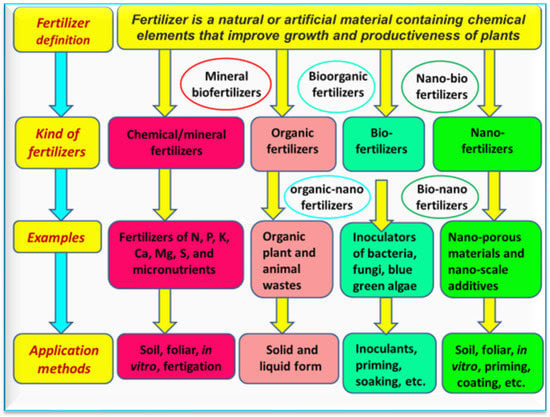 Fertilizer definition

Fertilizer is a natural or artificial material containing chemical elements that improve growth and productiveness of plants

Mineral biofertilizers

Bioorganic fertilizers

Nano-bio fertilizers

Kind of fertilizers

Chemical/mineral fertilizers

Organic fertilizers

Bio-fertilizers

Nano-fertilizers

organic-nano fertilizers

Bio-nano fertilizers

Examples

Fertilizers of N, P, K, Ca, Mg, S, and micronutrients

Organic plant and animal wastes

Inoculators of bacteria, fungi, blue green algae

Nano-porous materials and nano-scale additives

Application methods

Soil, foliar, in vitro, fertigation

Solid and liquid form

Inoculants, priming, soaking, etc.

Soil, foliar, in vitro, priming, coating, etc.